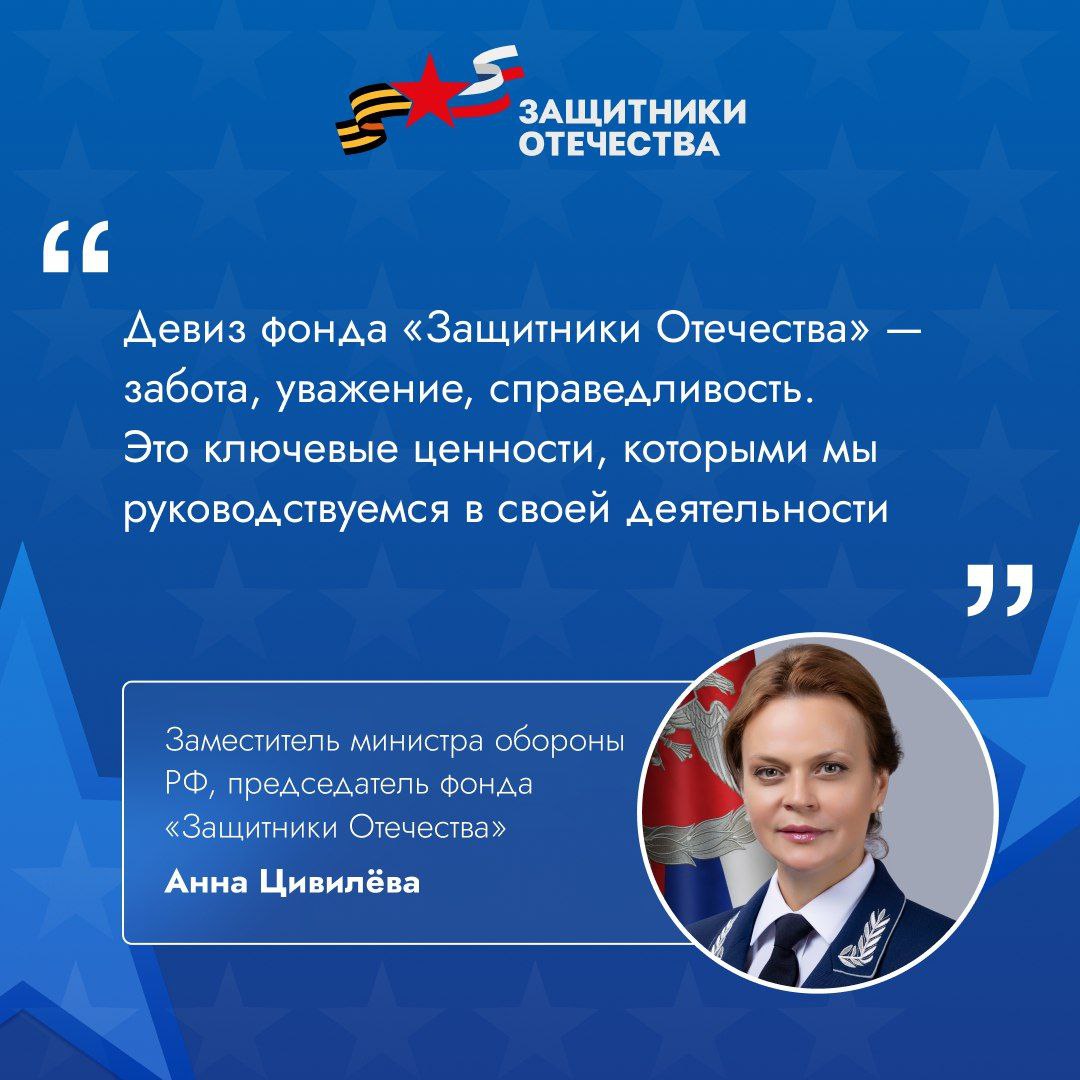 ЗАЩИТНИКИ ОТЕЧЕСТВА

“

Девиз фонда «Защитники Отечества» — забота, уважение, справедливость. Это ключевые ценности, которыми мы руководствуемся в своей деятельности

”

Заместитель министра обороны РФ, председатель фонда «Защитники Отечества»

Анна Цивилёва